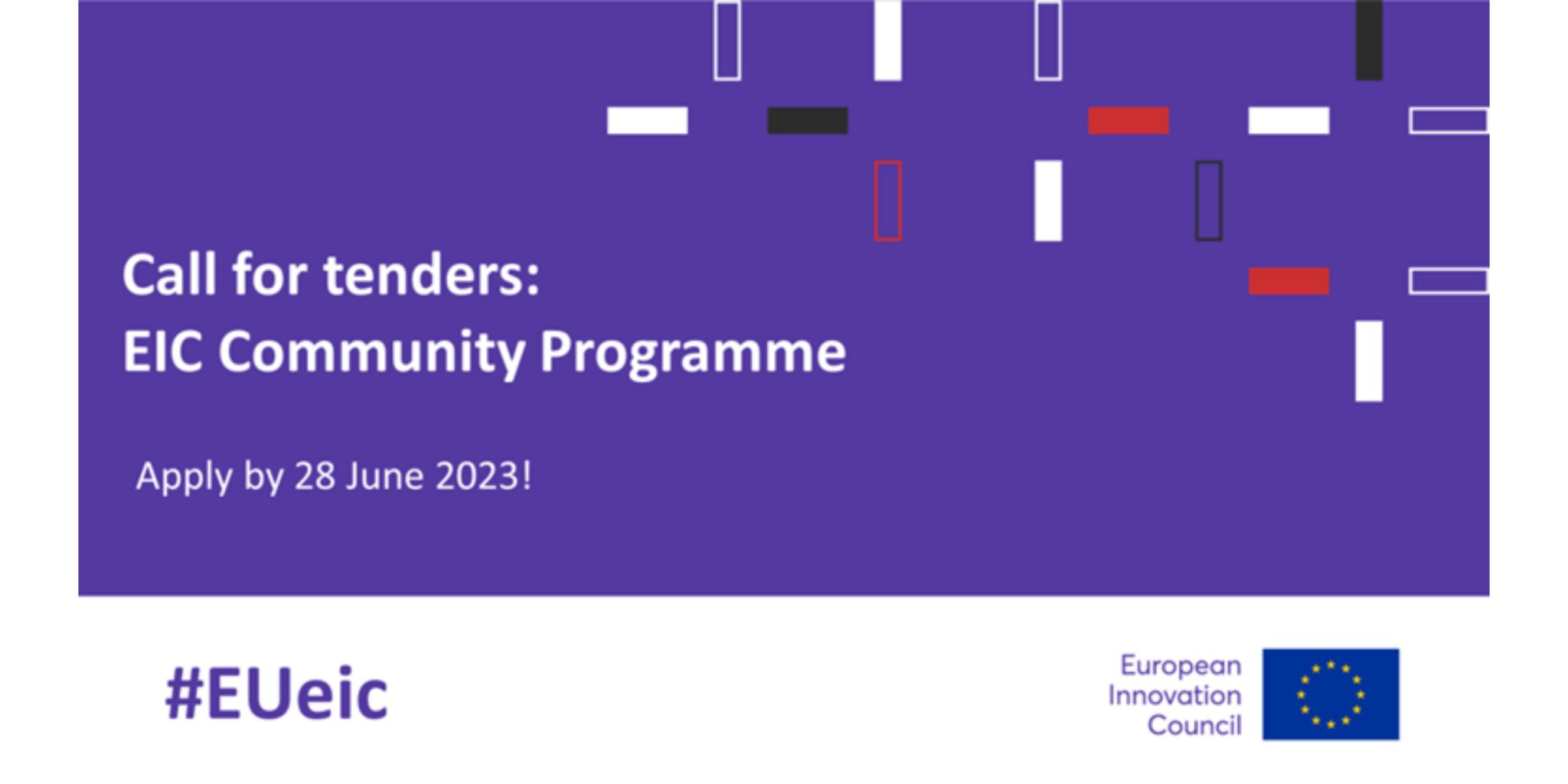 Call for tenders:
EIC Community Programme

Apply by 28 June 2023!

#EUeic

European
Innovation
Council